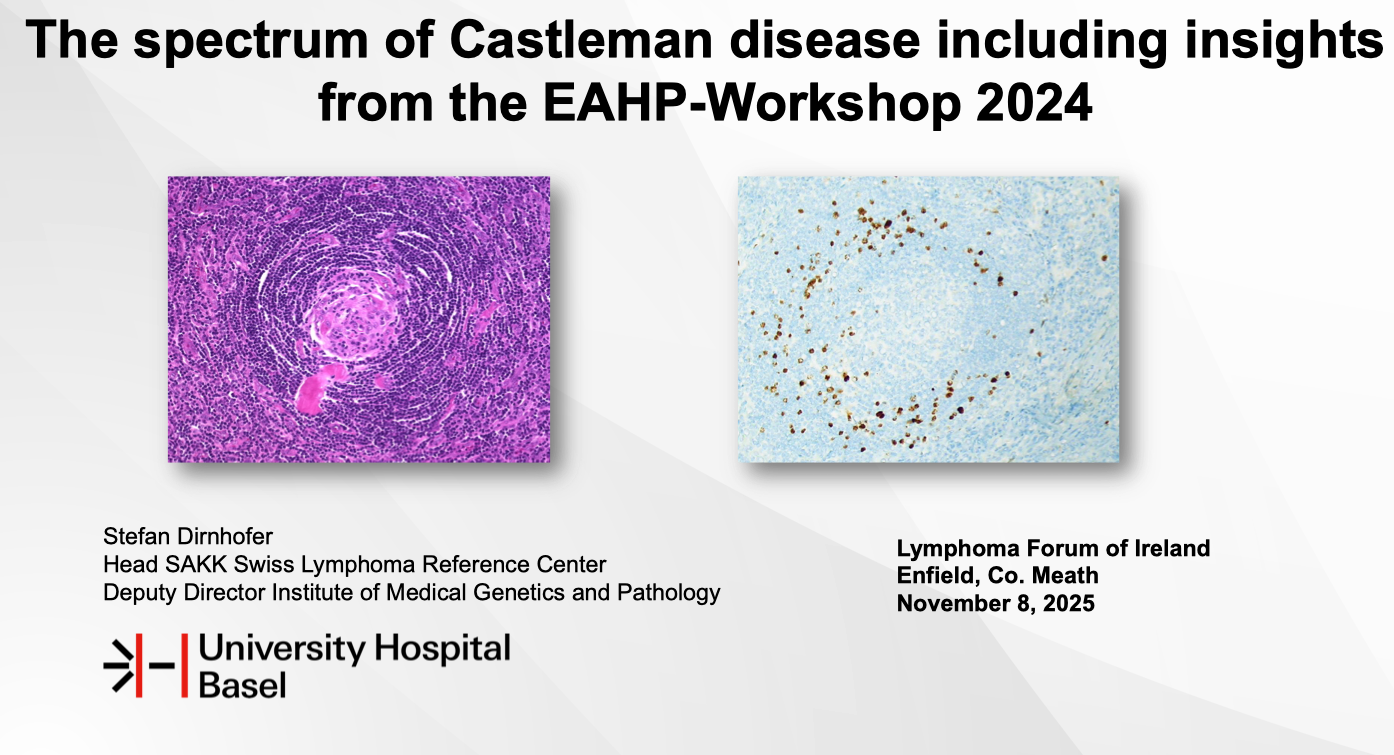 The spectrum of Castleman disease including insights from the EAHP-Workshop 2024

Stefan Dirnhofer
Head SAKK Swiss Lymphoma Reference Center
Deputy Director Institute of Medical Genetics and Pathology

University Hospital Basel

Lymphoma Forum of Ireland
Enfield, Co. Meath
November 8, 2025